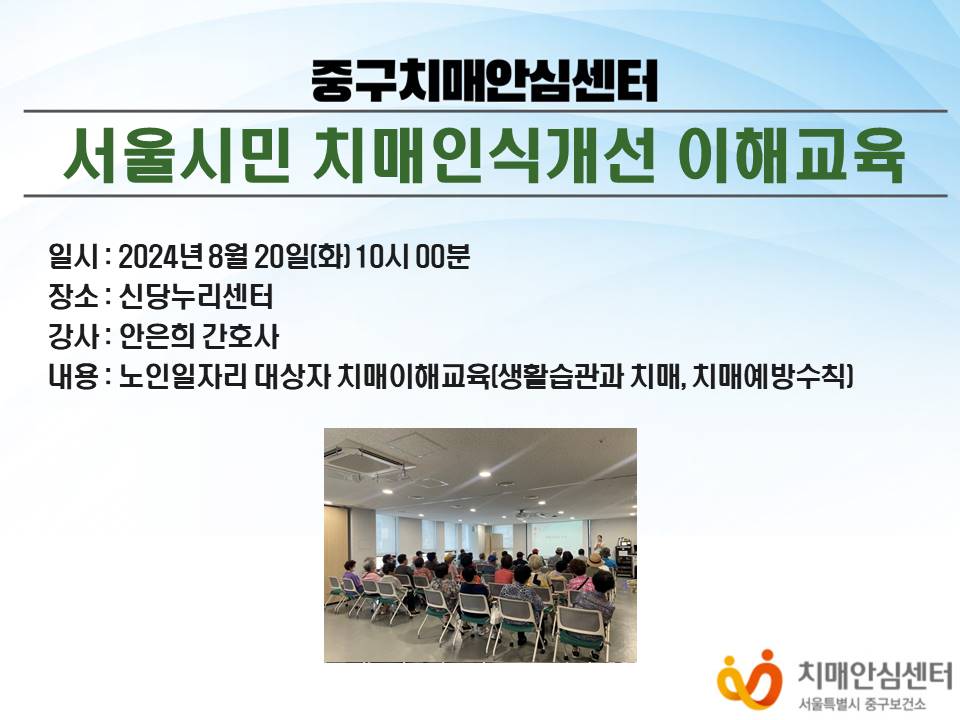 중구치매안심센터

서울시민 치매인식개선 이해교육

일시 : 2024년 8월 20일(화) 10시 00분
장소 : 신당누리센터
강사 : 안은희 간호사
내용 : 노인일자리 대상자 치매이해교육(생활습관과 치매, 치매예방수칙)

치매안심센터
서울특별시 중구보건소